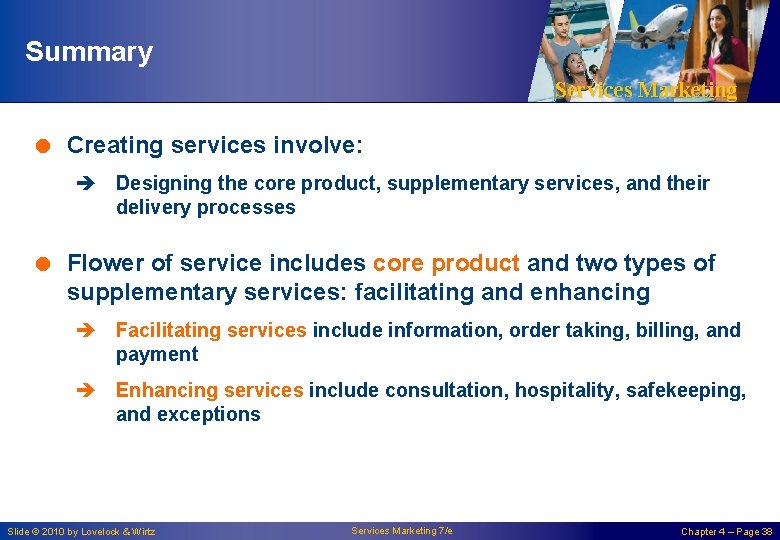 Summary

Services Marketing

Creating services involve:

Designing the core product, supplementary services, and their delivery processes

Flower of service includes core product and two types of supplementary services: facilitating and enhancing

Facilitating services include information, order taking, billing, and payment

Enhancing services include consultation, hospitality, safekeeping, and exceptions

Slide © 2010 by Lovelock & Wirtz

Services Marketing 7/e

Chapter 4 – Page 38